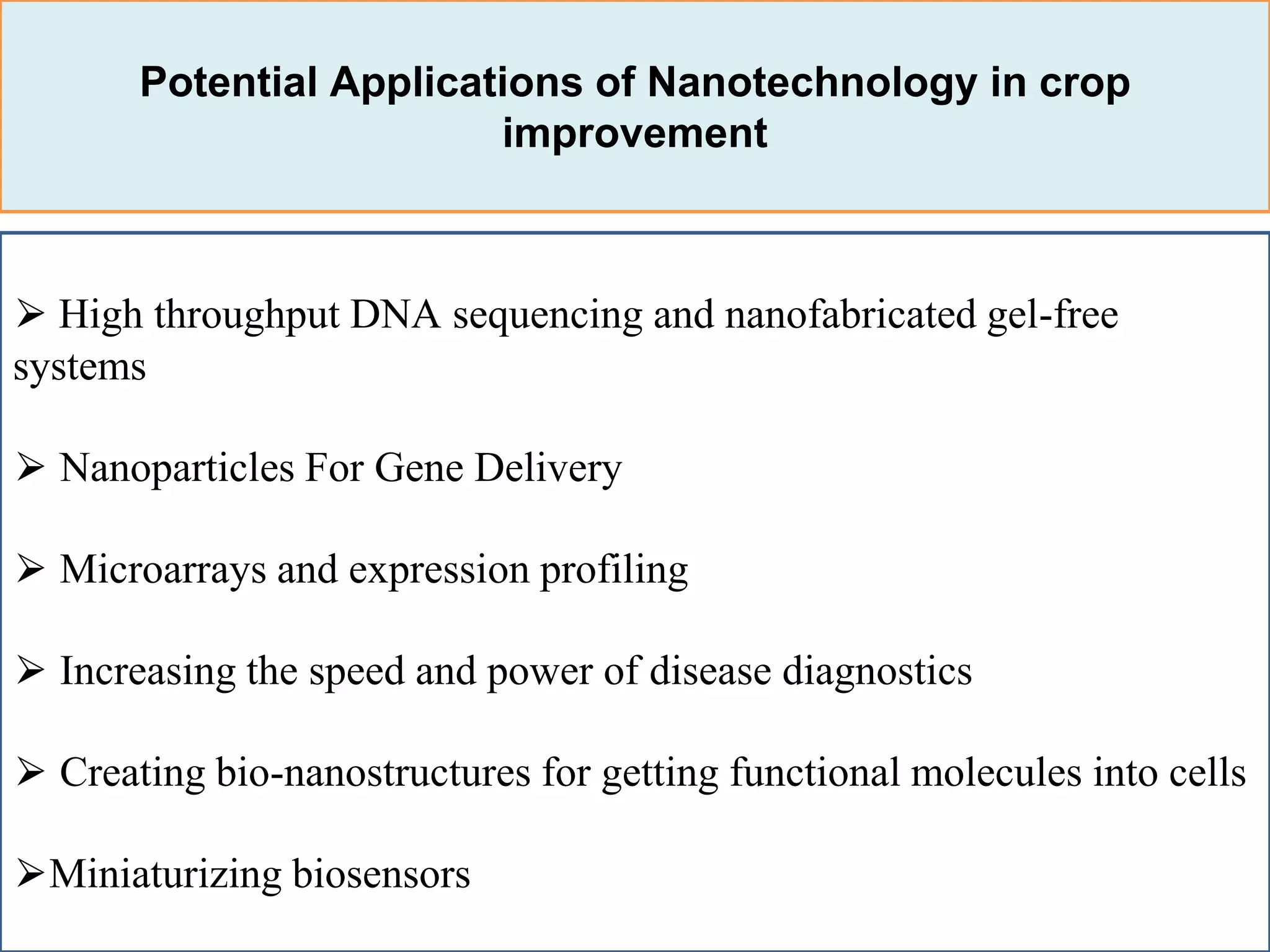 Potential Applications of Nanotechnology in crop improvement

➢ High throughput DNA sequencing and nanofabricated gel-free systems

➢ Nanoparticles For Gene Delivery

➢ Microarrays and expression profiling

➢ Increasing the speed and power of disease diagnostics

➢ Creating bio-nanostructures for getting functional molecules into cells

➢Miniaturizing biosensors